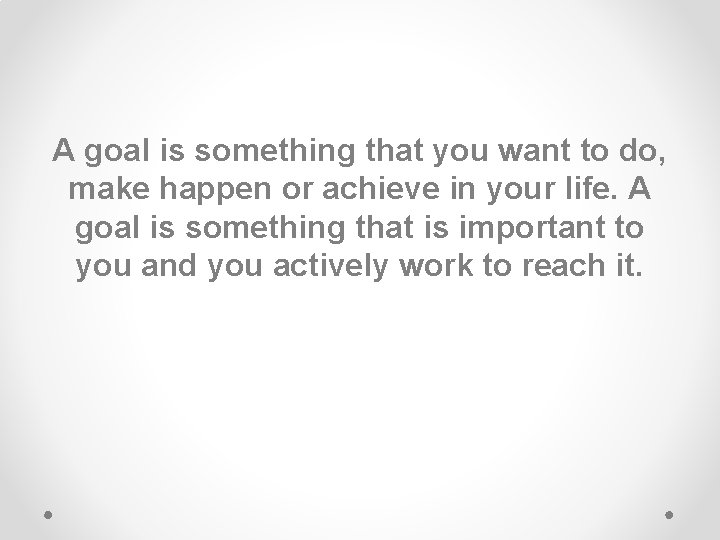 A goal is something that you want to do, make happen or achieve in your life. A goal is something that is important to you and you actively work to reach it.